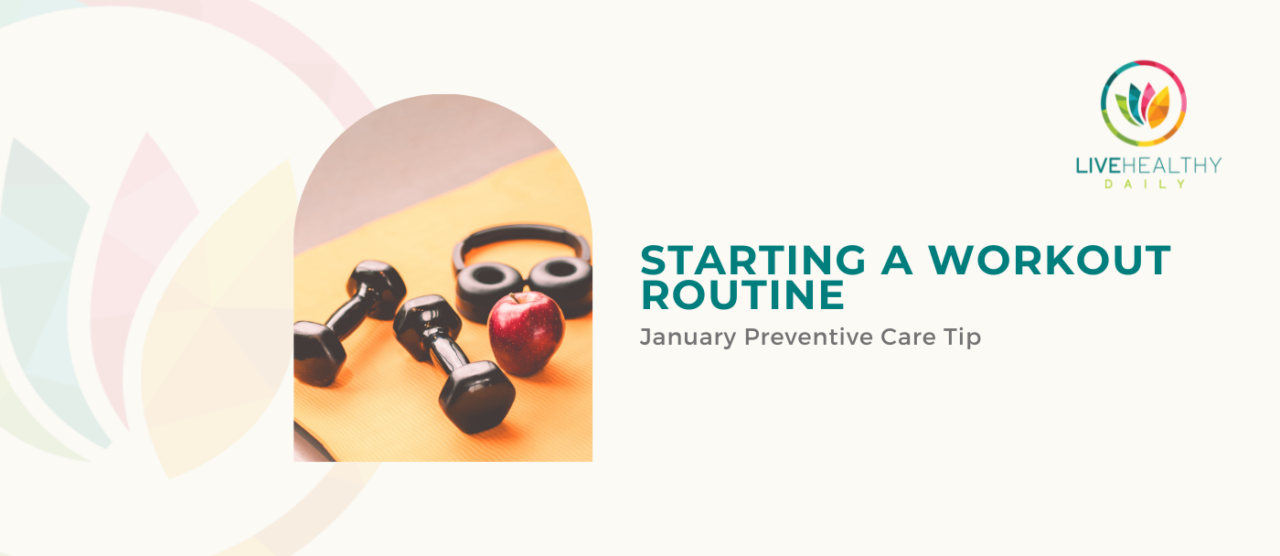 LIVEHEALTHY
DAILY

STARTING A WORKOUT ROUTINE

January Preventive Care Tip